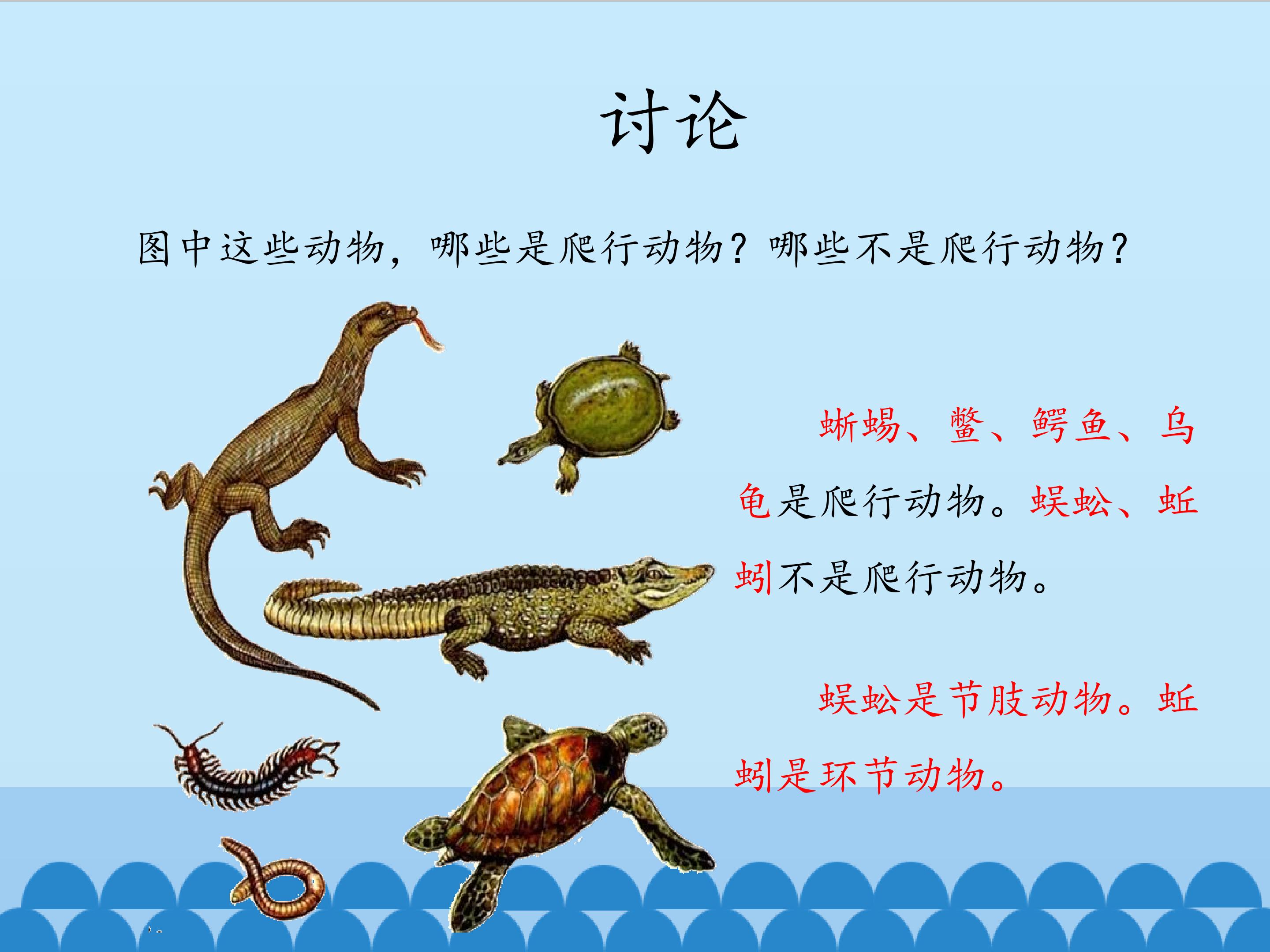 讨论

图中这些动物，哪些是爬行动物？哪些不是爬行动物？

蜥蜴、鳖、鳄鱼、乌龟是爬行动物。蜈蚣、蚯蚓不是爬行动物。

蜈蚣是节肢动物。蚯蚓是环节动物。